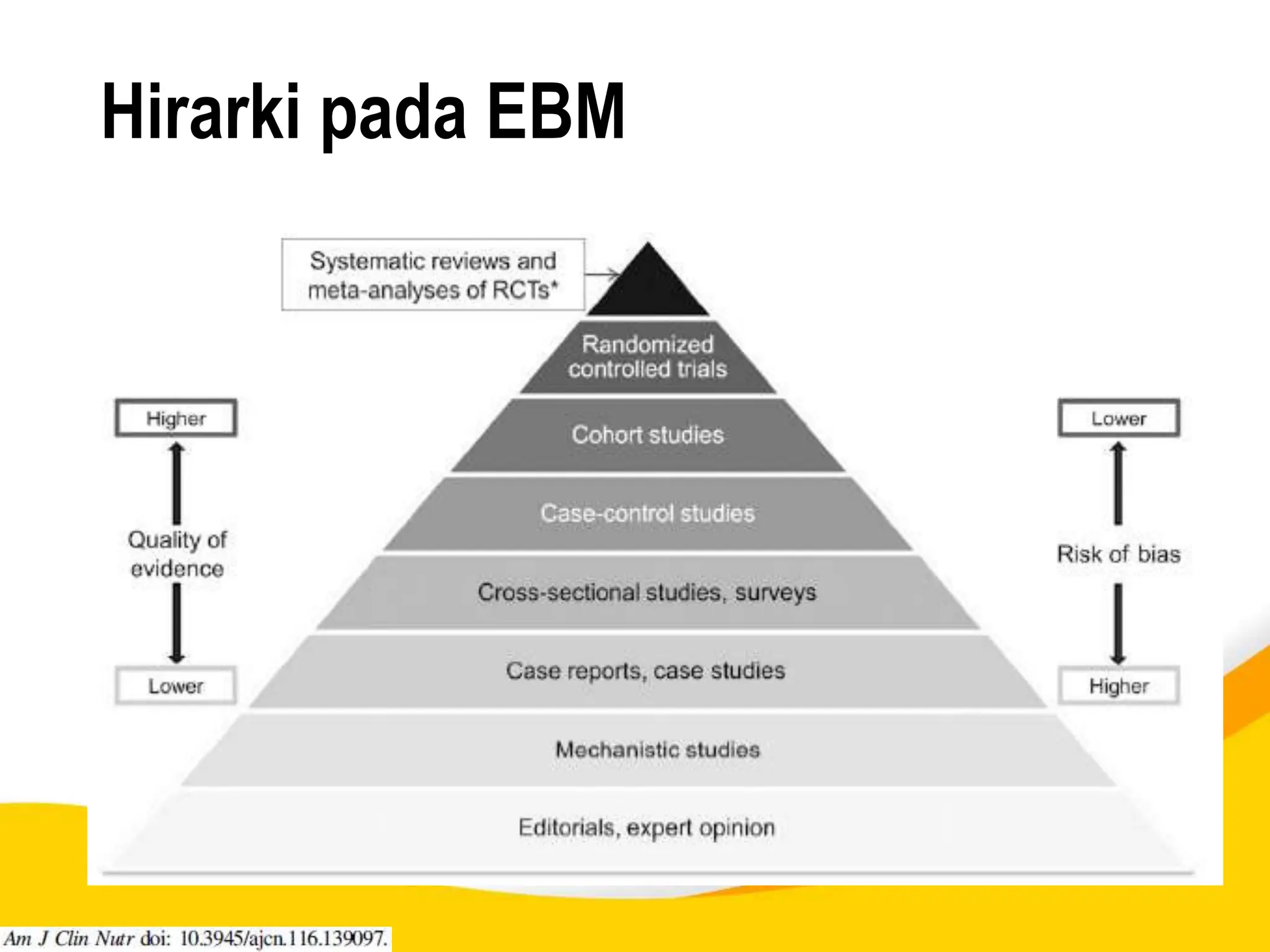 Hirarki pada EBM

Systematic reviews and meta-analyses of RCTs*

Randomized controlled trials

Cohort studies

Case-control studies

Cross-sectional studies, surveys

Case reports, case studies

Mechanistic studies

Editorials, expert opinion

Higher

Quality of evidence

Lower

Lower

Risk of bias

Higher

Am J Clin Nutr doi: 10.3945/ajcn.116.139097.